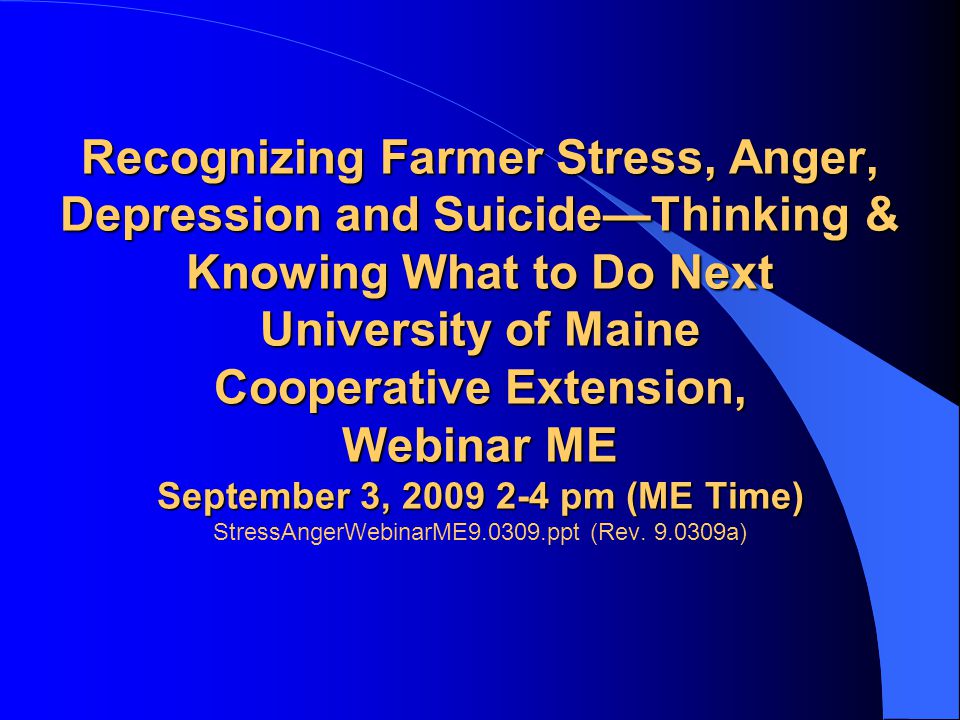 Recognizing Farmer Stress, Anger, Depression and Suicide—Thinking & Knowing What to Do Next
University of Maine
Cooperative Extension,
Webinar ME
September 3, 2009 2-4 pm (ME Time)
StressAngerWebinarME9.0309.ppt (Rev. 9.0309a)